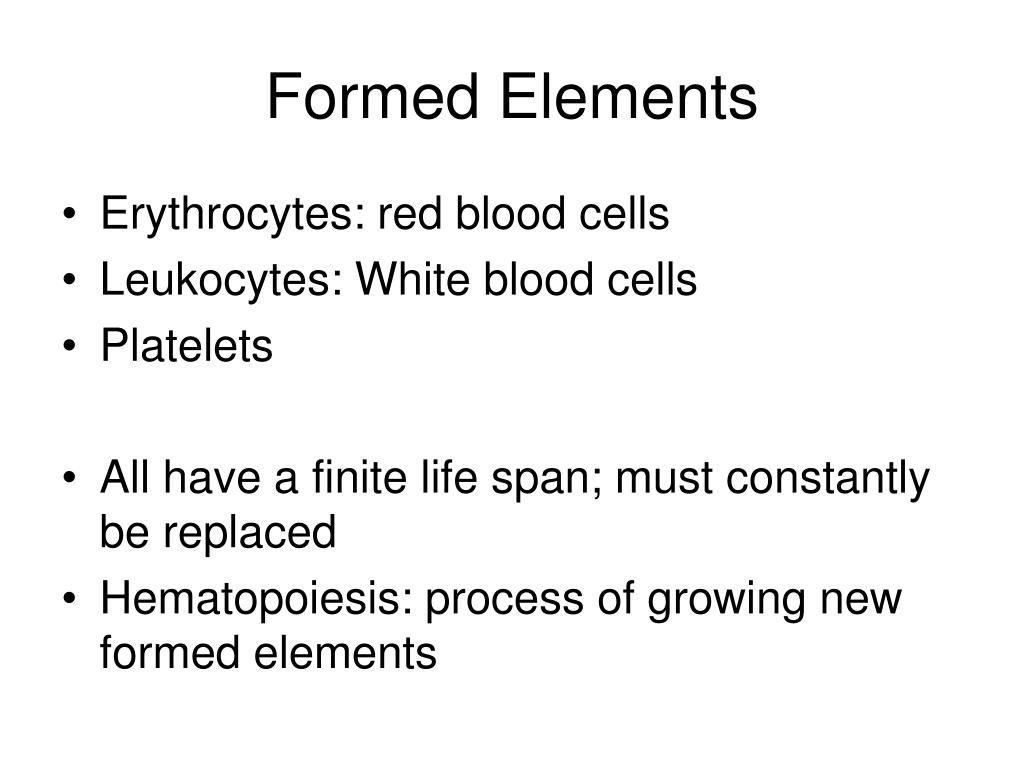 Formed Elements

• Erythrocytes: red blood cells
• Leukocytes: White blood cells
• Platelets

• All have a finite life span; must constantly be replaced
• Hematopoiesis: process of growing new formed elements